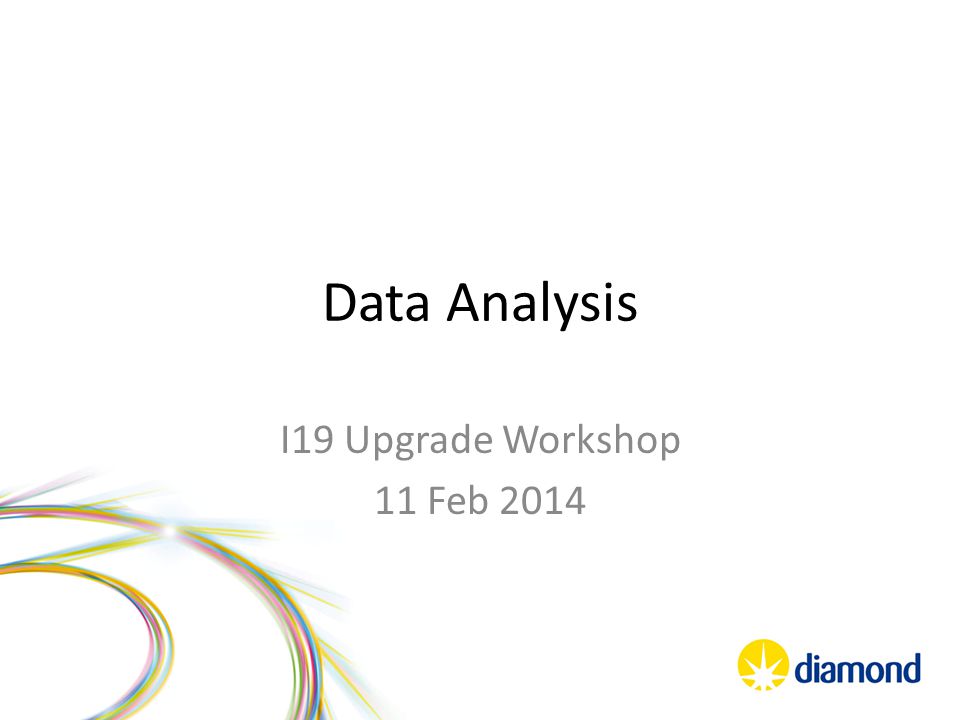 Data Analysis

I19 Upgrade Workshop
11 Feb 2014

diamond